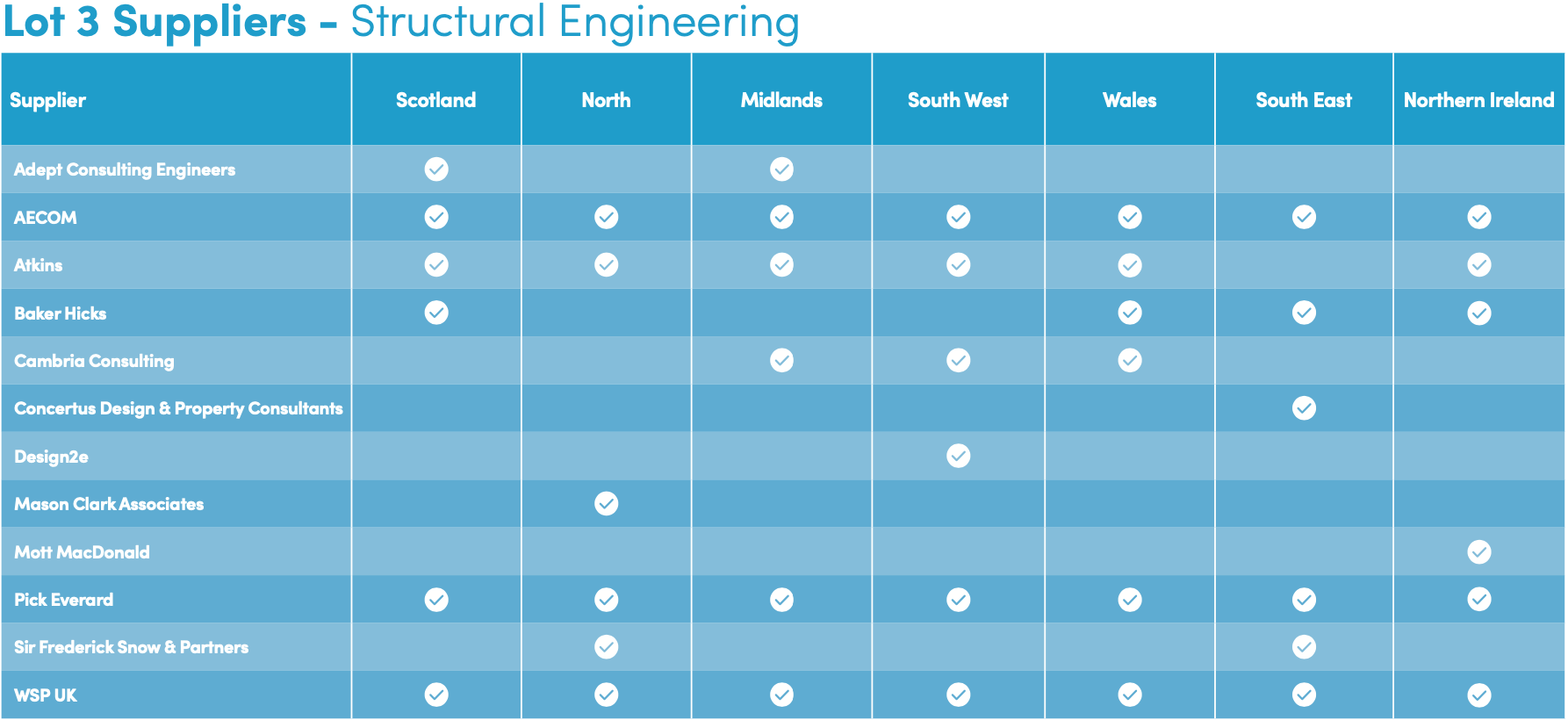 Lot 3 Suppliers – Structural Engineering

| Supplier | Scotland | North | Midlands | South West | Wales | South East | Northern Ireland |
|---|---|---|---|---|---|---|---|
| Adept Consulting Engineers | ✓ | | ✓ | | | | |
| AECOM | ✓ | ✓ | ✓ | ✓ | ✓ | ✓ | ✓ |
| Atkins | ✓ | ✓ | ✓ | ✓ | ✓ | | ✓ |
| Baker Hicks | ✓ | | | | ✓ | ✓ | ✓ |
| Cambria Consulting | | | ✓ | ✓ | ✓ | | |
| Concertus Design & Property Consultants | | | | | | ✓ | |
| Design2e | | | | ✓ | | | |
| Mason Clark Associates | | ✓ | | | | | |
| Mott MacDonald | | | | | | | ✓ |
| Pick Everard | ✓ | ✓ | ✓ | ✓ | ✓ | ✓ | ✓ |
| Sir Frederick Snow & Partners | | ✓ | | | | ✓ | |
| WSP UK | ✓ | ✓ | ✓ | ✓ | ✓ | ✓ | ✓ |